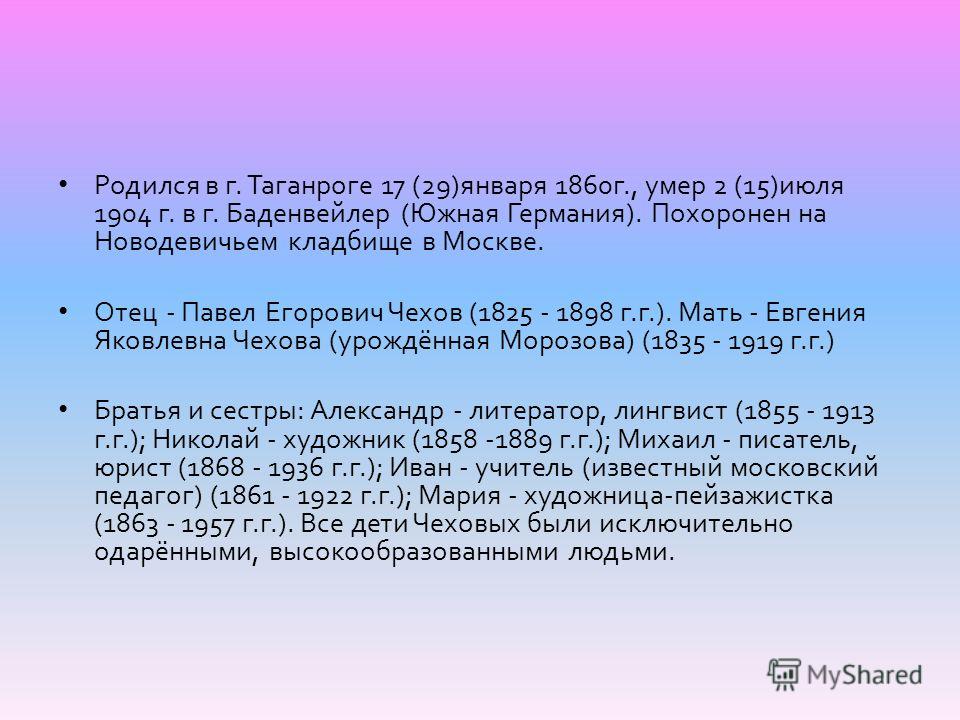 • Родился в г. Таганроге 17 (29)января 1860г., умер 2 (15)июля 1904 г. в г. Баденвейлер (Южная Германия). Похоронен на Новодевичьем кладбище в Москве.

• Отец - Павел Егорович Чехов (1825 - 1898 г.г.). Мать - Евгения Яковлевна Чехова (урождённая Морозова) (1835 - 1919 г.г.)

• Братья и сестры: Александр - литератор, лингвист (1855 - 1913 г.г.); Николай - художник (1858 -1889 г.г.); Михаил - писатель, юрист (1868 - 1936 г.г.); Иван - учитель (известный московский педагог) (1861 - 1922 г.г.); Мария - художница-пейзажистка (1863 - 1957 г.г.). Все дети Чеховых были исключительно одарёнными, высокообразованными людьми.

MyShared